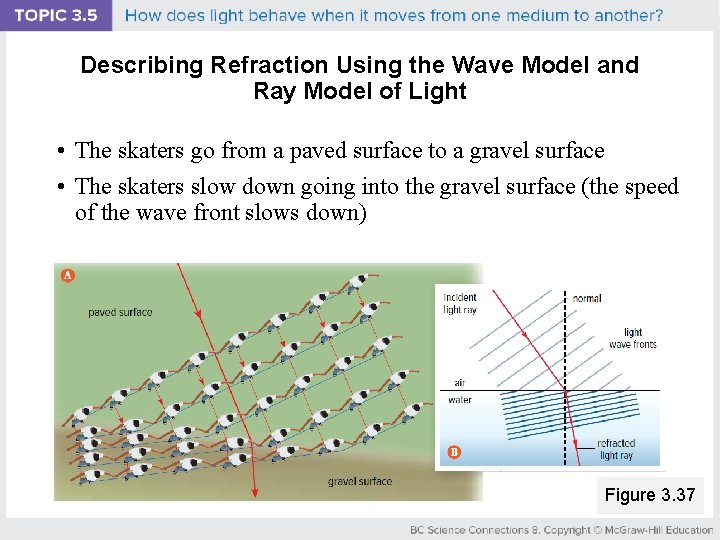 TOPIC 3.5 How does light behave when it moves from one medium to another?

Describing Refraction Using the Wave Model and Ray Model of Light

• The skaters go from a paved surface to a gravel surface

• The skaters slow down going into the gravel surface (the speed of the wave front slows down)

A

paved surface

gravel surface

incident light ray

normal

light wave fronts

air

water

B

refracted light ray

Figure 3.37

BC Science Connections 8, Copyright © McGraw-Hill Education